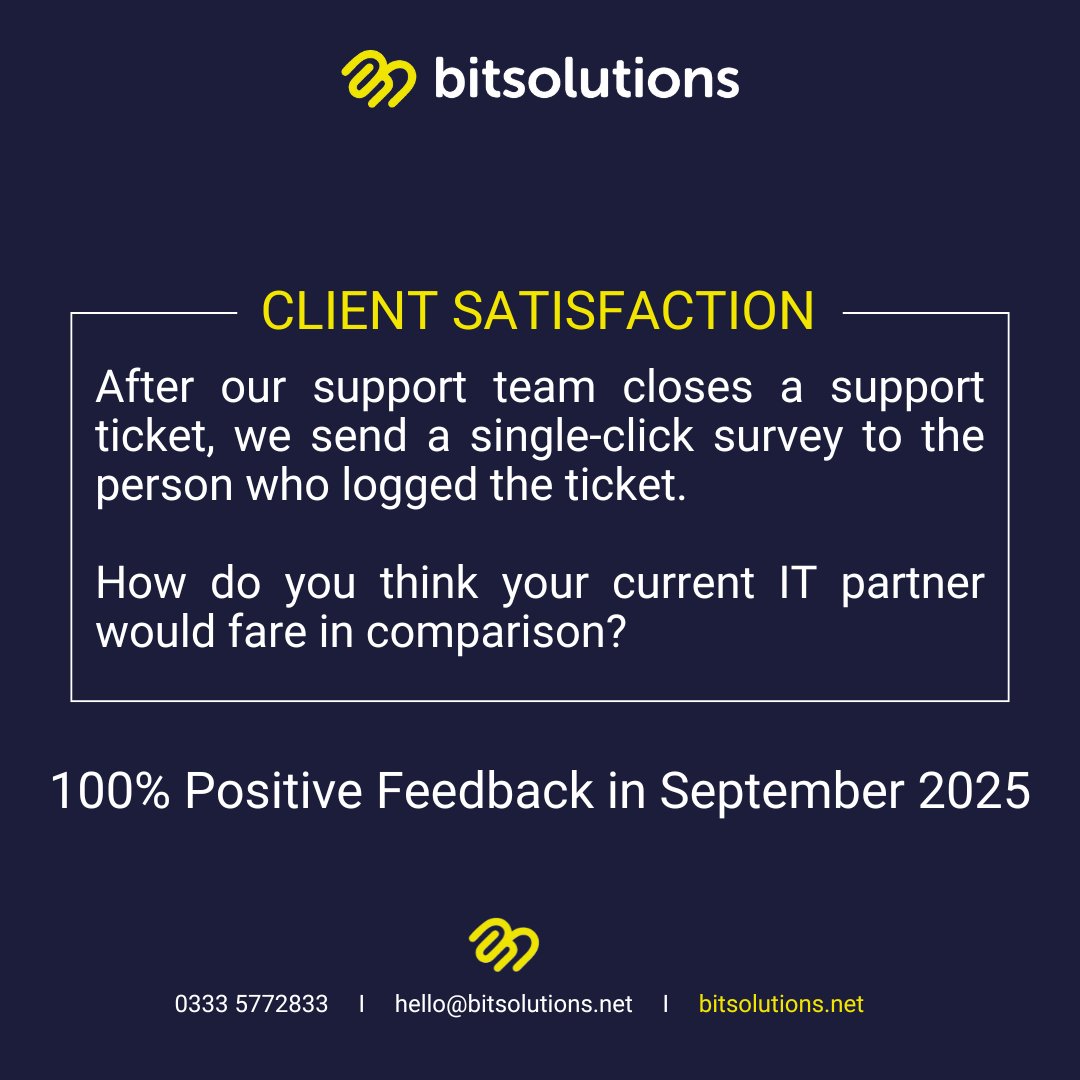 bitsolutions

CLIENT SATISFACTION

After our support team closes a support ticket, we send a single-click survey to the person who logged the ticket.

How do you think your current IT partner would fare in comparison?

100% Positive Feedback in September 2025

0333 5772833 I hello@bitsolutions.net I bitsolutions.net